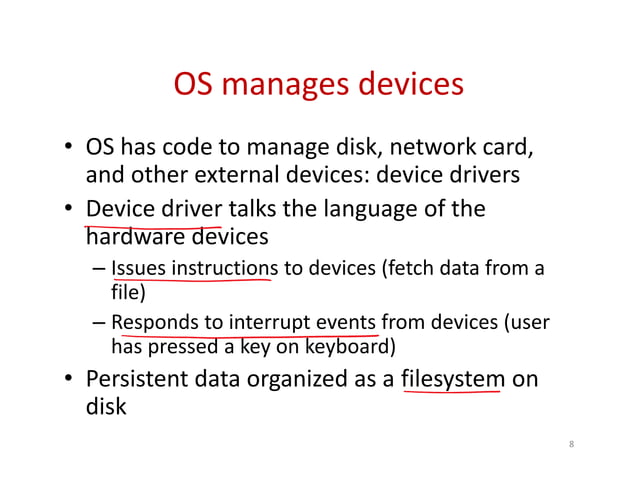 OS manages devices

• OS has code to manage disk, network card, and other external devices: device drivers
• Device driver talks the language of the hardware devices
– Issues instructions to devices (fetch data from a file)
– Responds to interrupt events from devices (user has pressed a key on keyboard)
• Persistent data organized as a filesystem on disk

8